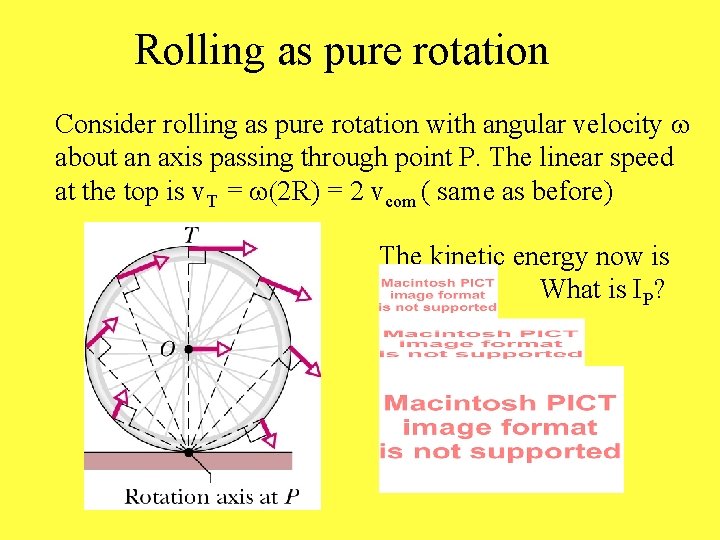 Rolling as pure rotation

Consider rolling as pure rotation with angular velocity $\omega$ about an axis passing through point P. The linear speed at the top is $v_T = \omega(2R) = 2\ v_{com}$ ( same as before)

T

O

Rotation axis at P

The kinetic energy now is

Macintosh PICT image format is not supported

What is $I_P$?

Macintosh PICT image format is not supported

Macintosh PICT image format is not supported